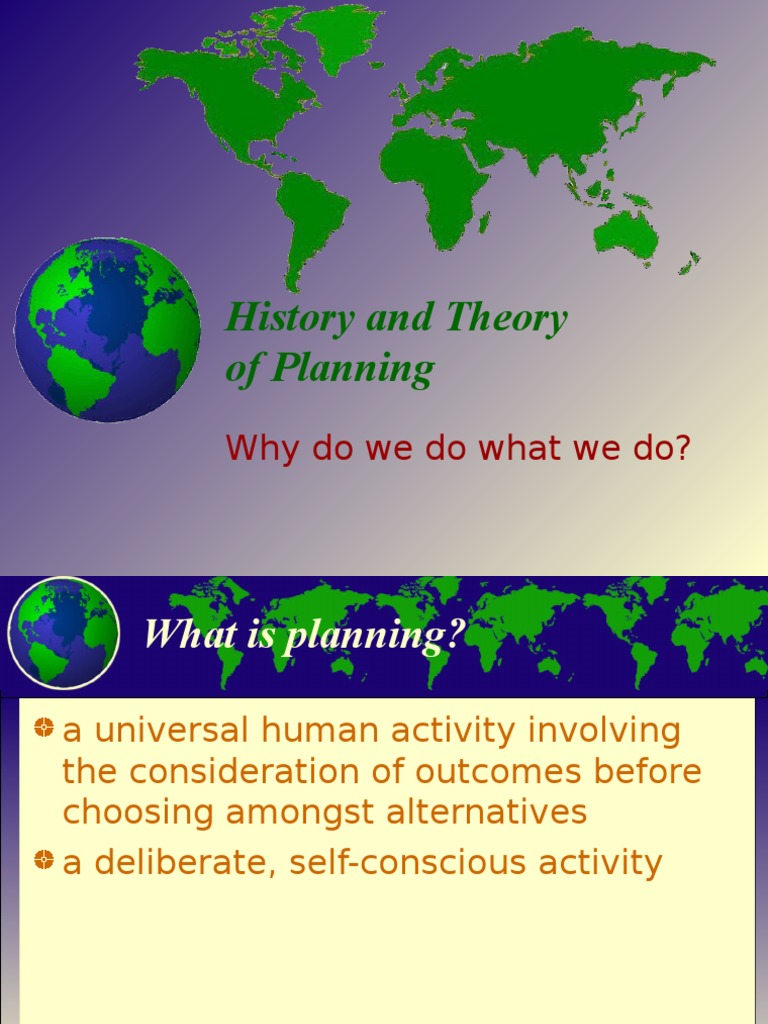 History and Theory of Planning

Why do we do what we do?

What is planning?

a universal human activity involving the consideration of outcomes before choosing amongst alternatives

a deliberate, self-conscious activity